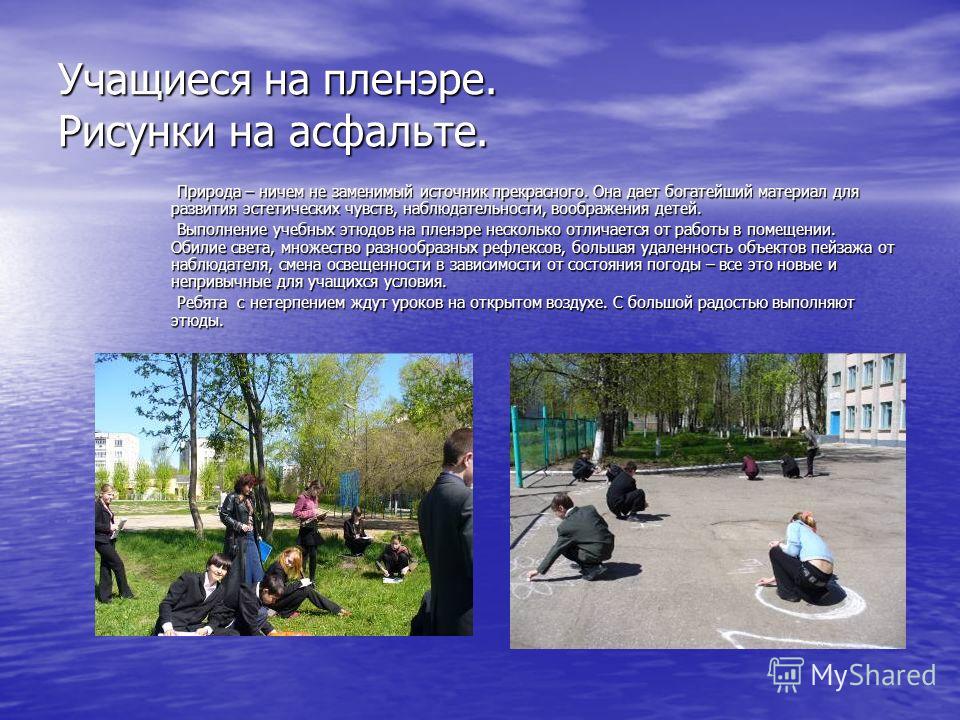 Учащиеся на пленэре. Рисунки на асфальте.

Природа – ничем не заменимый источник прекрасного. Она дает богатейший материал для развития эстетических чувств, наблюдательности, воображения детей.

Выполнение учебных этюдов на пленэре несколько отличается от работы в помещении. Обилие света, множество разнообразных рефлексов, большая удаленность объектов пейзажа от наблюдателя, смена освещенности в зависимости от состояния погоды – все это новые и непривычные для учащихся условия.

Ребята с нетерпением ждут уроков на открытом воздухе. С большой радостью выполняют этюды.

MyShared